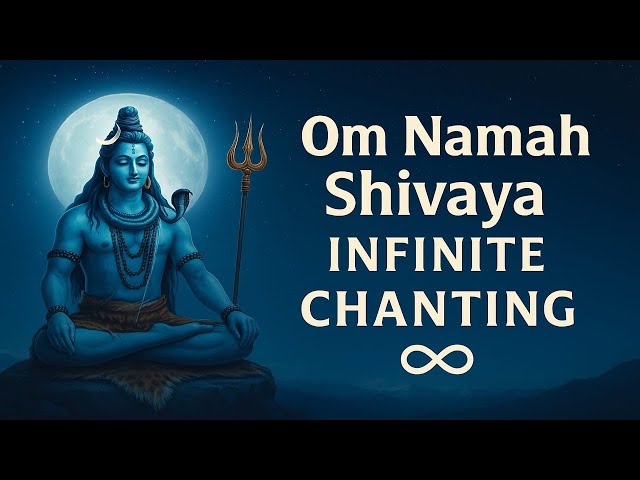 Om Namah Shivaya
INFINITE CHANTING
$\infty$